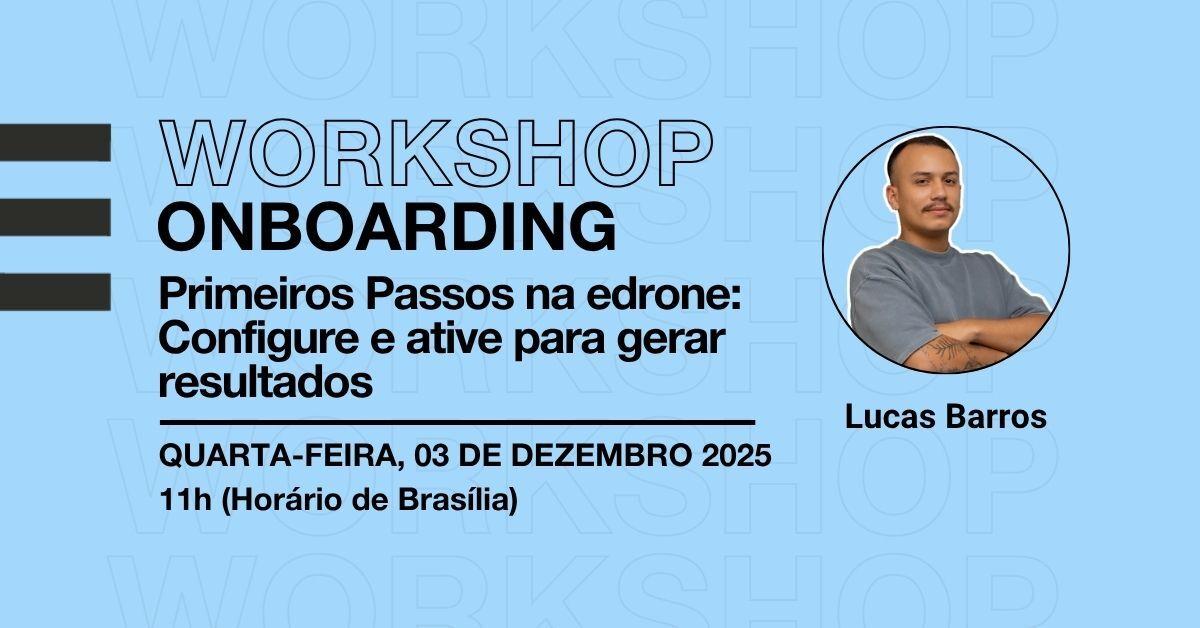 WORKSHOP
ONBOARDING

Primeiros Passos na edrone: Configure e ative para gerar resultados

QUARTA-FEIRA, 03 DE DEZEMBRO 2025
11h (Horário de Brasília)

Lucas Barros